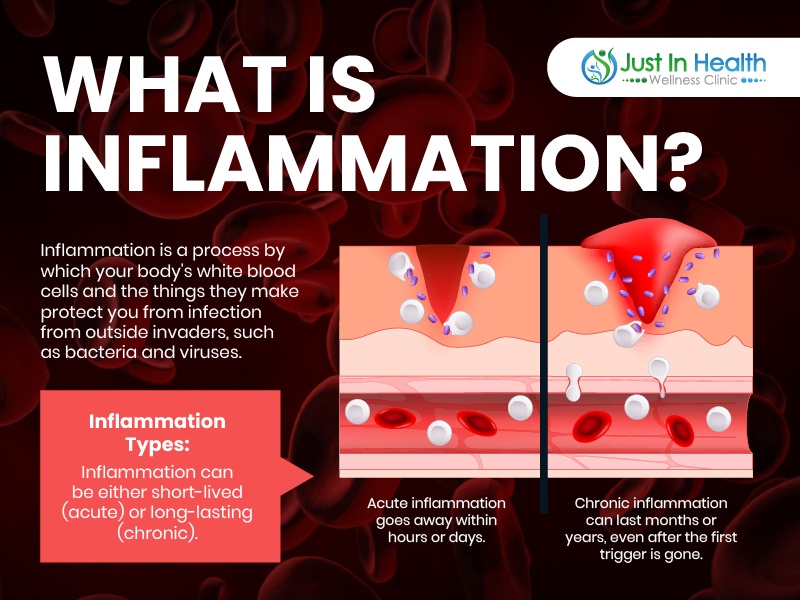 WHAT IS INFLAMMATION?

Just In Health
Wellness Clinic

Inflammation is a process by which your body's white blood cells and the things they make protect you from infection from outside invaders, such as bacteria and viruses.

Inflammation Types:
Inflammation can be either short-lived (acute) or long-lasting (chronic).

Acute inflammation goes away within hours or days.

Chronic inflammation can last months or years, even after the first trigger is gone.